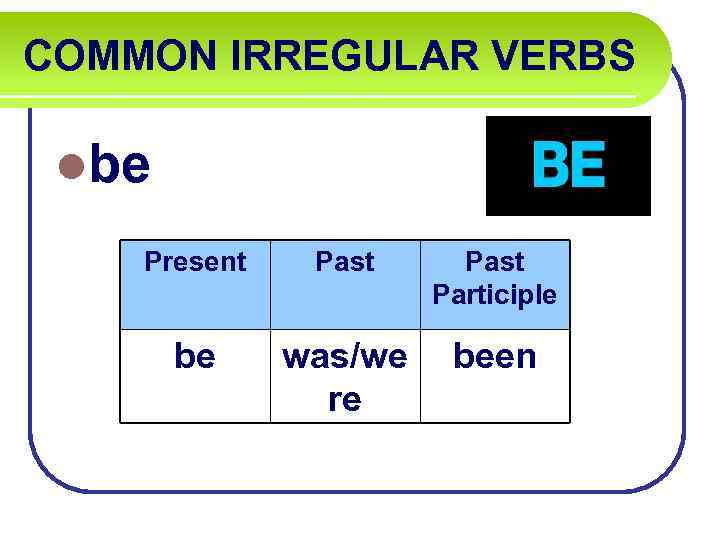 COMMON IRREGULAR VERBS

be

BE

| Present | Past | Past Participle |
|---|---|---|
| be | was/were | been |